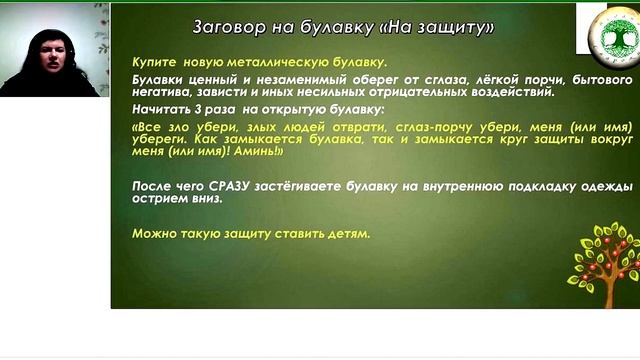 Заговор на булавку «На защиту»

Купите новую металлическую булавку.

Булавки ценный и незаменимый оберег от сглаза, лёгкой порчи, бытового негатива, зависти и иных несильных отрицательных воздействий.

Начитать 3 раза на открытую булавку:

«Все зло убери, злых людей отврати, сглаз-порчу убери, меня (или имя) убереги. Как замыкается булавка, так и замыкается круг защиты вокруг меня (или имя)! Аминь!»

После чего СРАЗУ застёгиваете булавку на внутреннюю подкладку одежды острием вниз.

Можно такую защиту ставить детям.